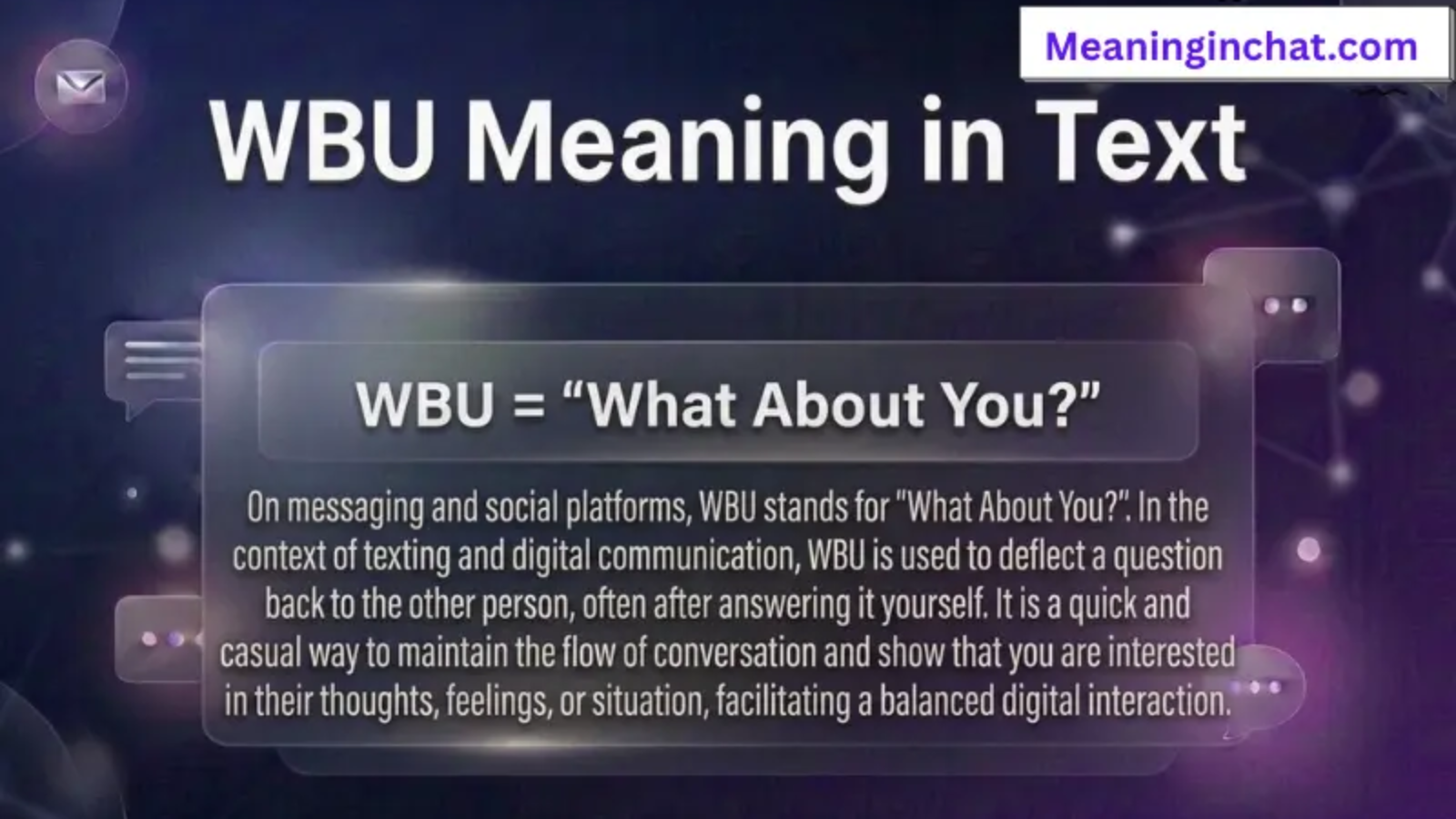 Meaninginchat.com

WBU Meaning in Text

WBU = “What About You?”

On messaging and social platforms, WBU stands for "What About You?". In the context of texting and digital communication, WBU is used to deflect a question back to the other person, often after answering it yourself. It is a quick and casual way to maintain the flow of conversation and show that you are interested in their thoughts, feelings, or situation, facilitating a balanced digital interaction.